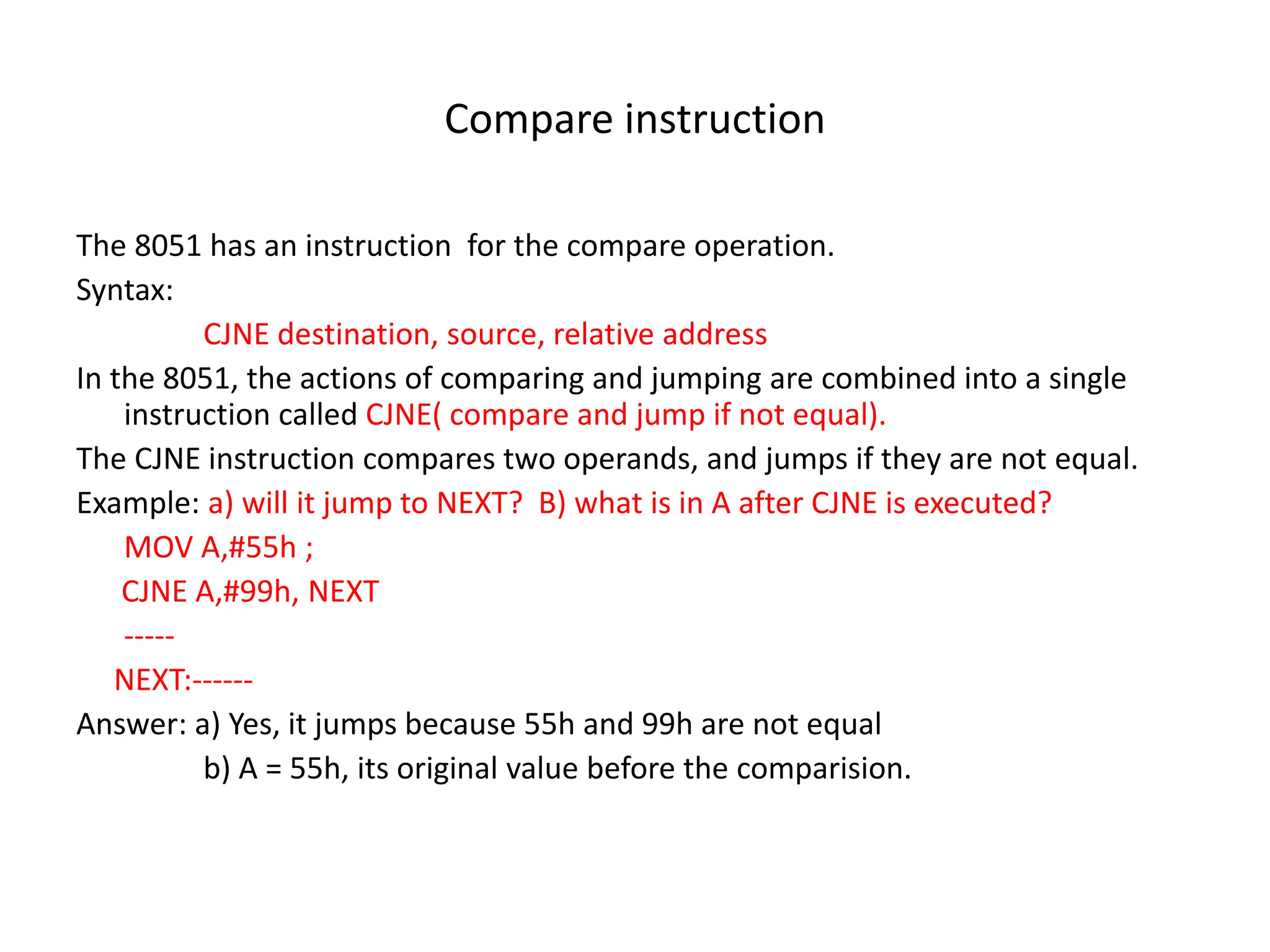 Compare instruction

The 8051 has an instruction for the compare operation.

Syntax:

CJNE destination, source, relative address

In the 8051, the actions of comparing and jumping are combined into a single instruction called CJNE( compare and jump if not equal).

The CJNE instruction compares two operands, and jumps if they are not equal.

Example: a) will it jump to NEXT? B) what is in A after CJNE is executed?

MOV A,#55h ;

CJNE A,#99h, NEXT

-----

NEXT:------

Answer: a) Yes, it jumps because 55h and 99h are not equal

b) A = 55h, its original value before the comparision.